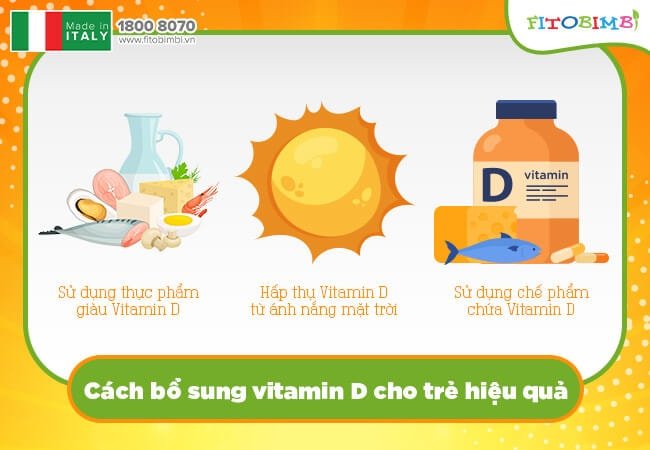 Made in ITALY
1800 8070
www.fitobimbi.vn

FITOBIMBI

D vitamin

Sử dụng thực phẩm giàu Vitamin D

Hấp thụ Vitamin D từ ánh nắng mặt trời

Sử dụng chế phẩm chứa Vitamin D

Cách bổ sung vitamin D cho trẻ hiệu quả